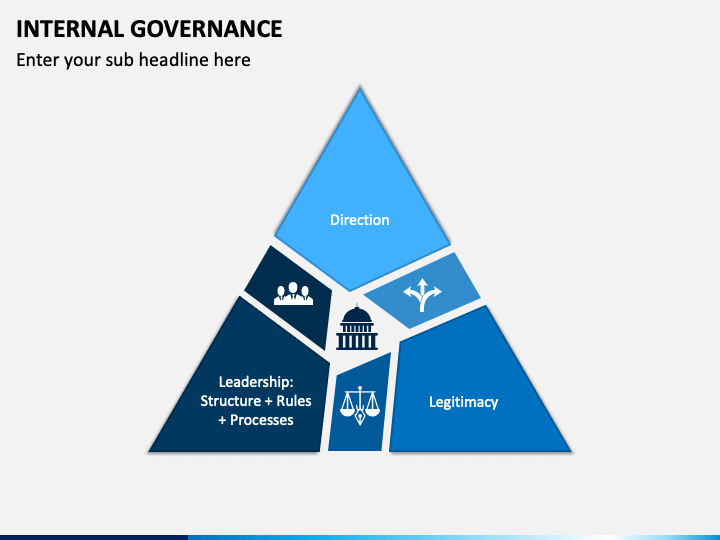 INTERNAL GOVERNANCE

Enter your sub headline here

Direction

Leadership: Structure + Rules + Processes

Legitimacy